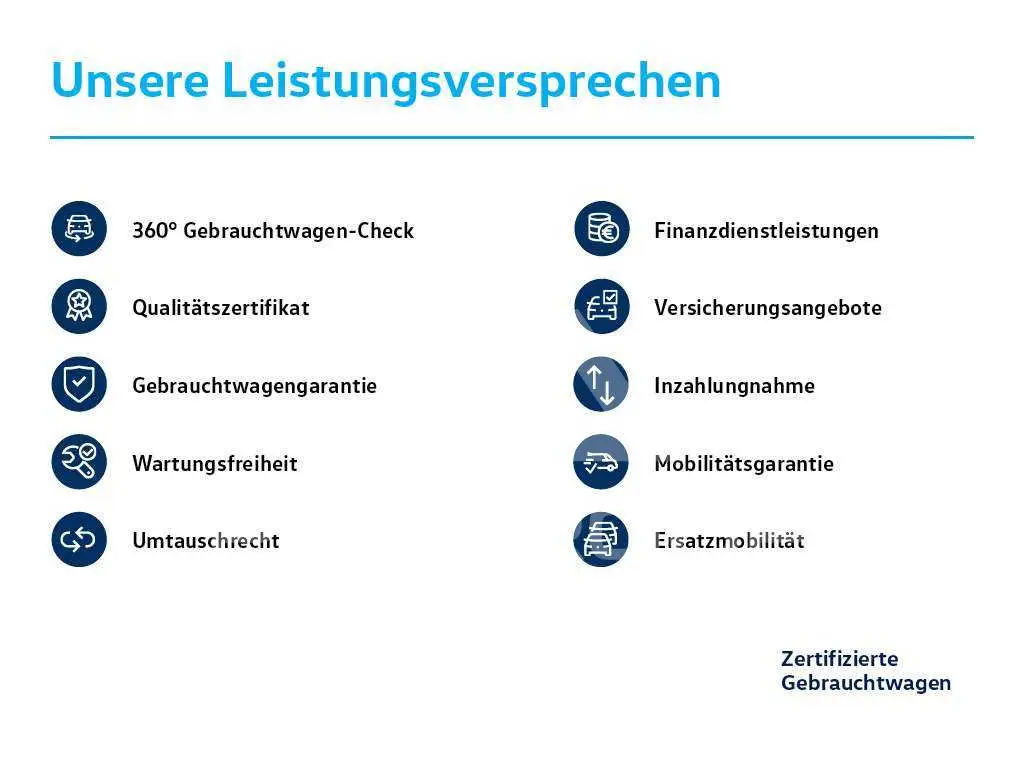 Unsere Leistungsversprechen

360° Gebrauchtwagen-Check

Qualitätszertifikat

Gebrauchtwagengarantie

Wartungsfreiheit

Umtauschrecht

Finanzdienstleistungen

Versicherungsangebote

Inzahlungnahme

Mobilitätsgarantie

Ersatzmobilität

Zertifizierte Gebrauchtwagen